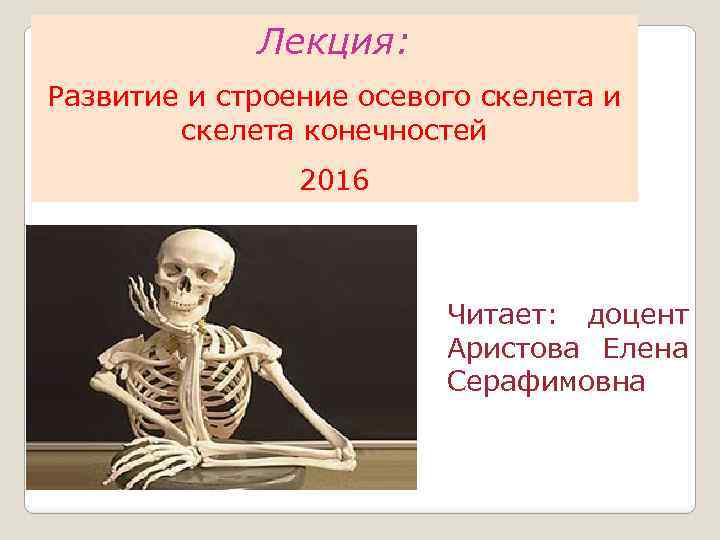 Лекция:

Развитие и строение осевого скелета и скелета конечностей

2016

Читает: доцент Аристова Елена Серафимовна